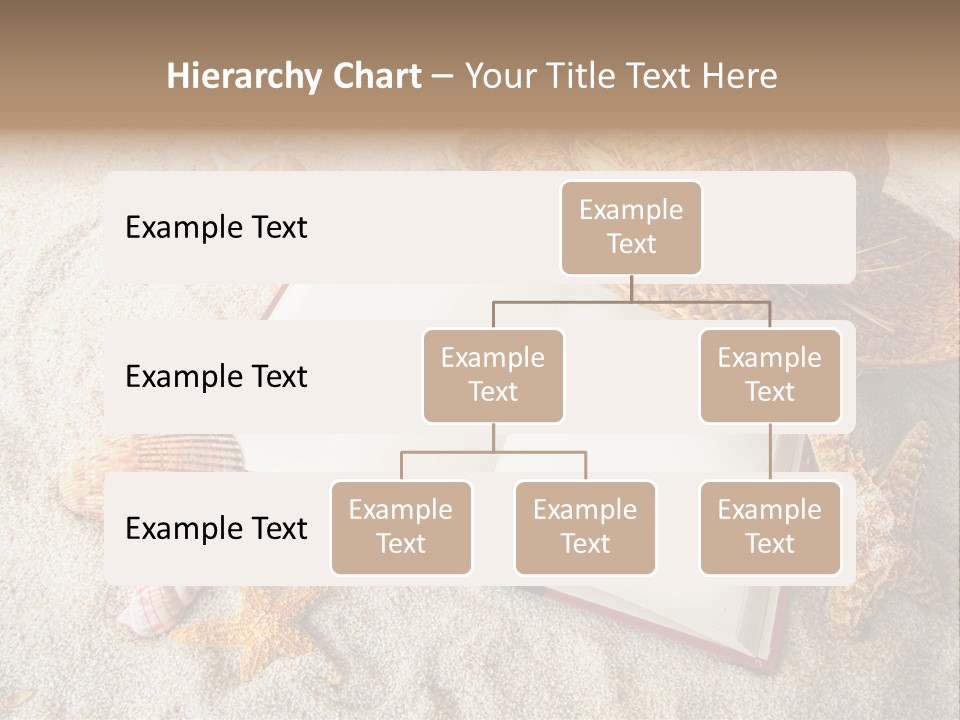 Hierarchy Chart – Your Title Text Here

Example Text

Example Text

Example Text

Example Text

Example Text

Example Text

Example Text

Example Text

Example Text